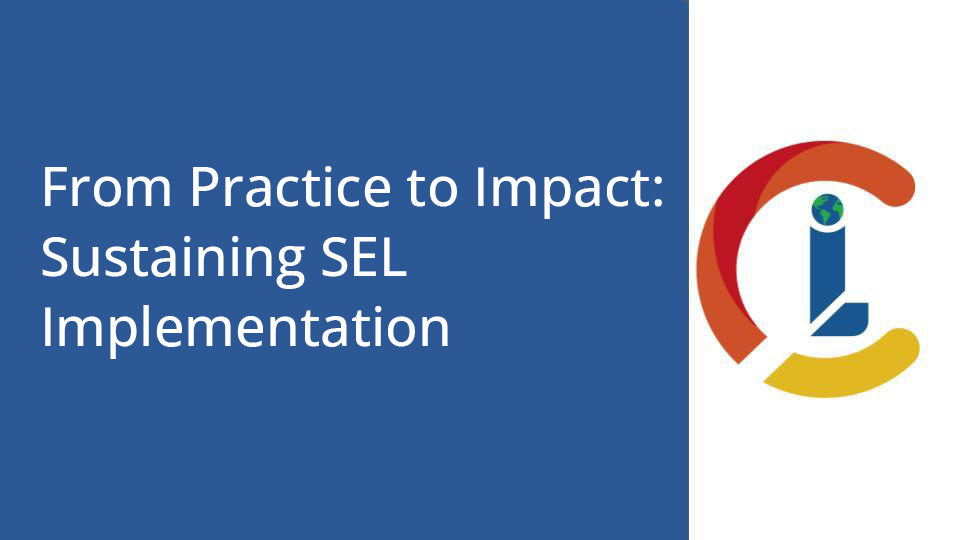 From Practice to Impact: Sustaining SEL Implementation